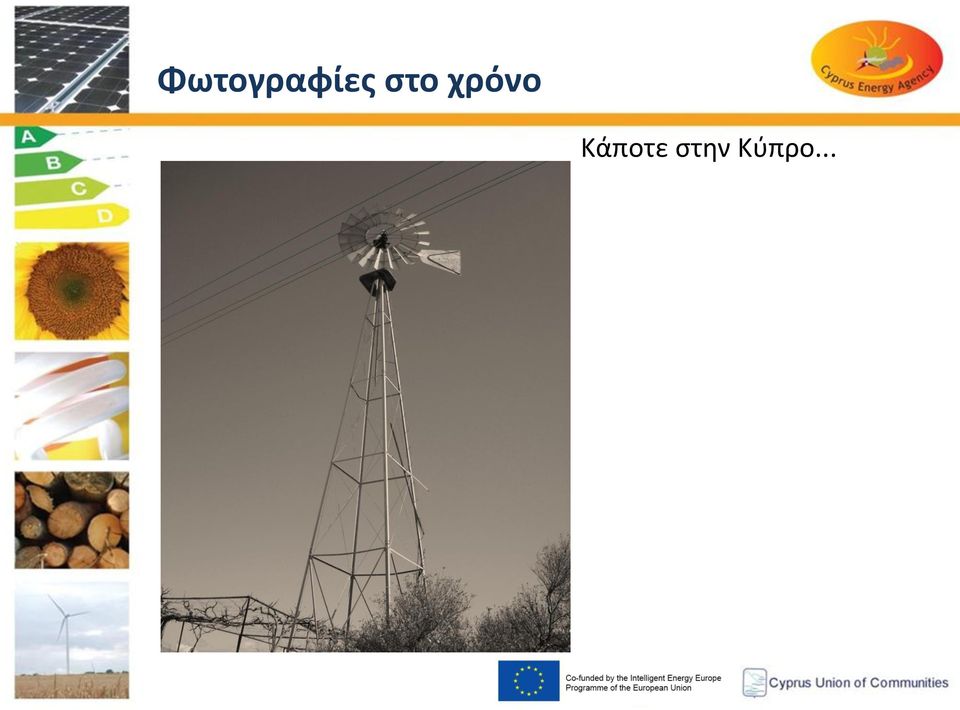 Φωτογραφίες στο χρόνο

Cyprus Energy Agency

A
B
C
D

Κάποτε στην Κύπρο...

Co-funded by the Intelligent Energy Europe Programme of the European Union

Cyprus Union of Communities